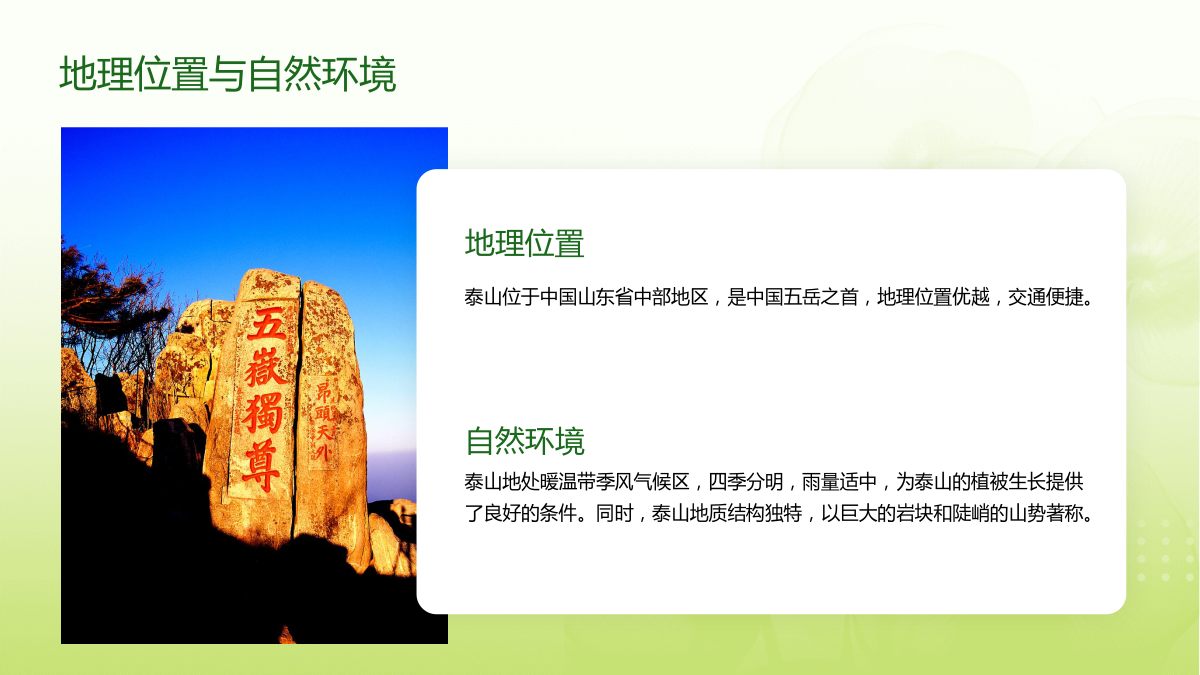 地理位置与自然环境

五嶽獨尊

昂頭天外

地理位置

泰山位于中国山东省中部地区，是中国五岳之首，地理位置优越，交通便捷。

自然环境

泰山地处暖温带季风气候区，四季分明，雨量适中，为泰山的植被生长提供了良好的条件。同时，泰山地质结构独特，以巨大的岩块和陡峭的山势著称。